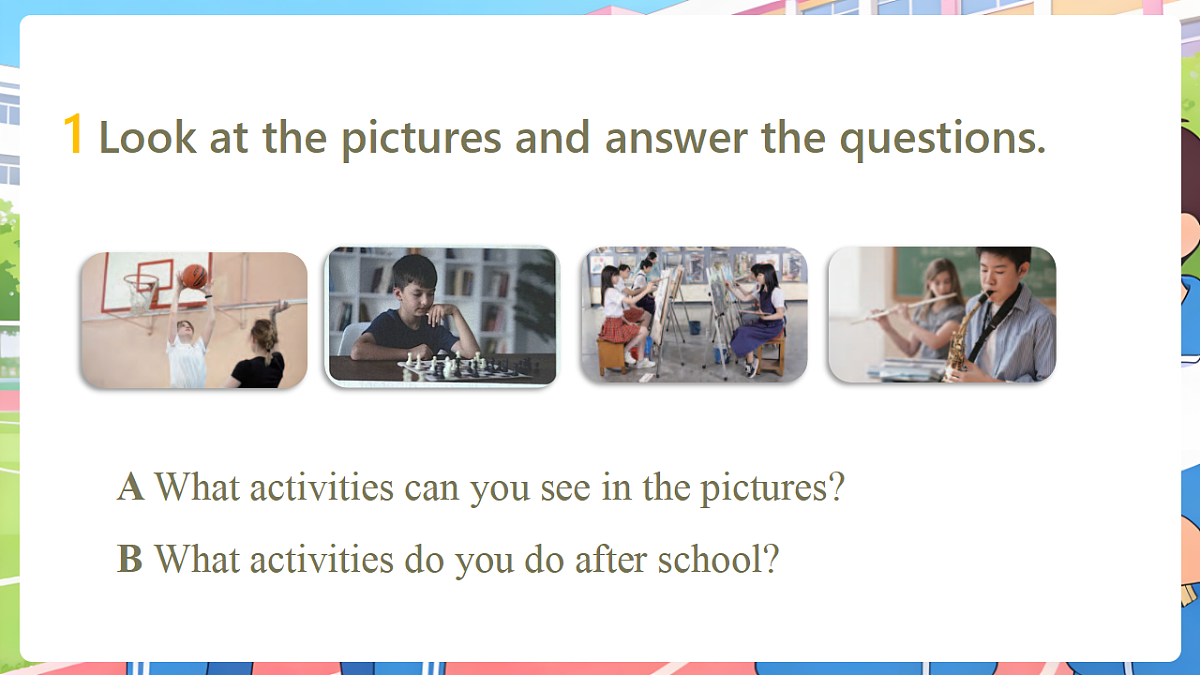 1 Look at the pictures and answer the questions.

A What activities can you see in the pictures?

B What activities do you do after school?